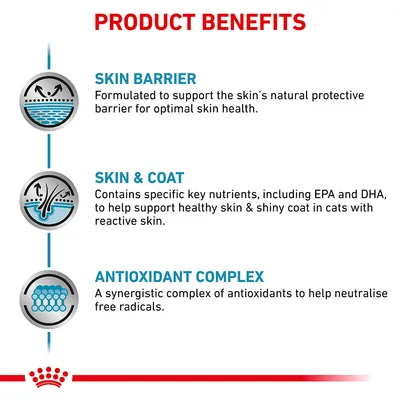 PRODUCT BENEFITS

SKIN BARRIER
Formulated to support the skin's natural protective barrier for optimal skin health.

SKIN & COAT
Contains specific key nutrients, including EPA and DHA, to help support healthy skin & shiny coat in cats with reactive skin.

ANTIOXIDANT COMPLEX
A synergistic complex of antioxidants to help neutralise free radicals.